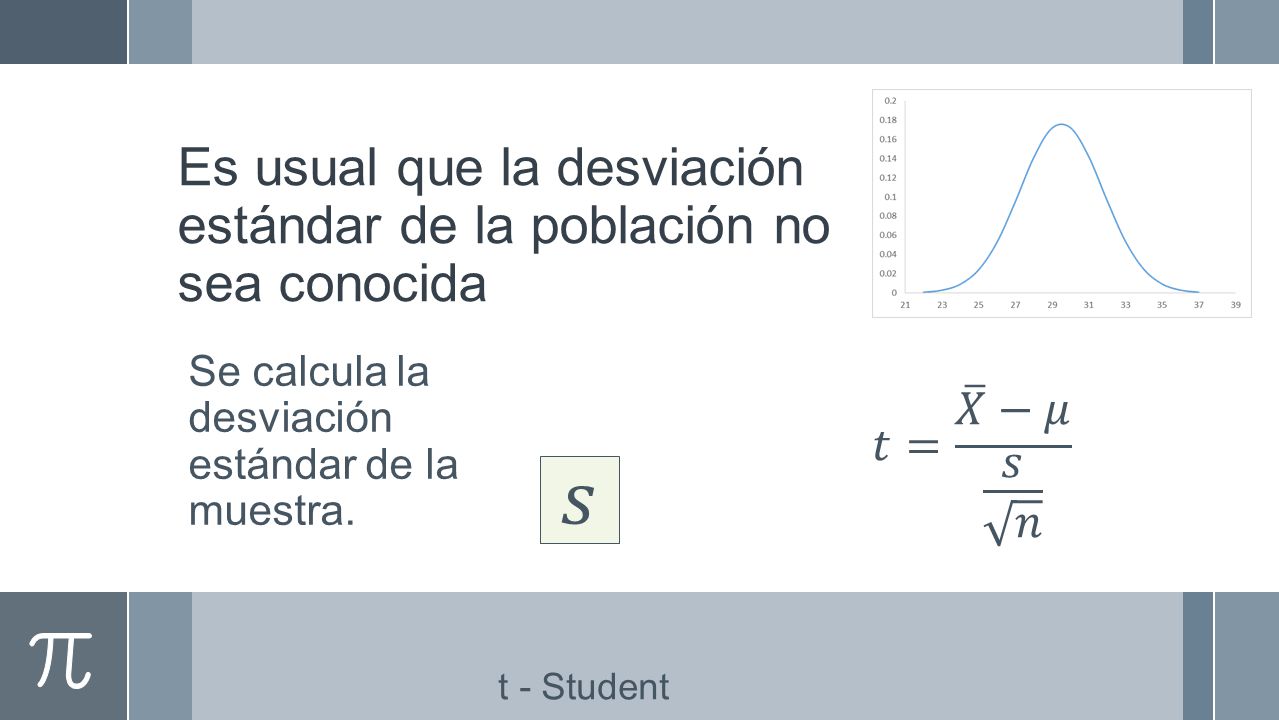 Es usual que la desviación estándar de la población no sea conocida

0.2
0.18
0.16
0.14
0.12
0.1
0.08
0.06
0.04
0.02
0
21 23 25 27 29 31 33 35 37 39

Se calcula la desviación estándar de la muestra.

$s$

$t = \frac{\bar{X} - \mu}{\frac{s}{\sqrt{n}}}$

$\pi$

t - Student